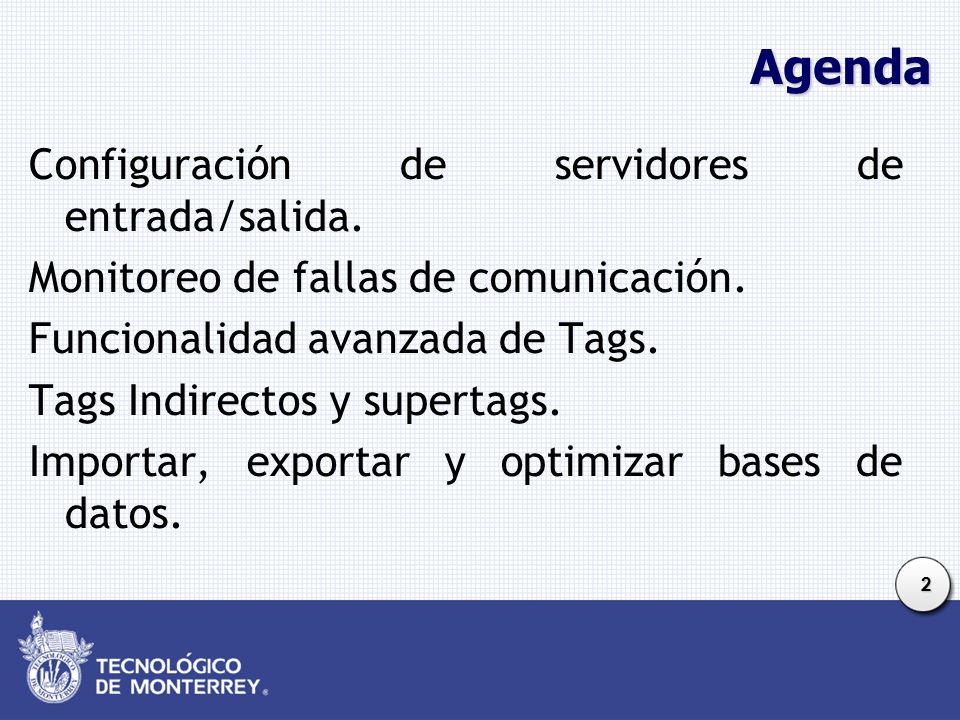 Agenda

Configuración de servidores de entrada/salida.

Monitoreo de fallas de comunicación.

Funcionalidad avanzada de Tags.

Tags Indirectos y supertags.

Importar, exportar y optimizar bases de datos.

2

TECNOLÓGICO DE MONTERREY®